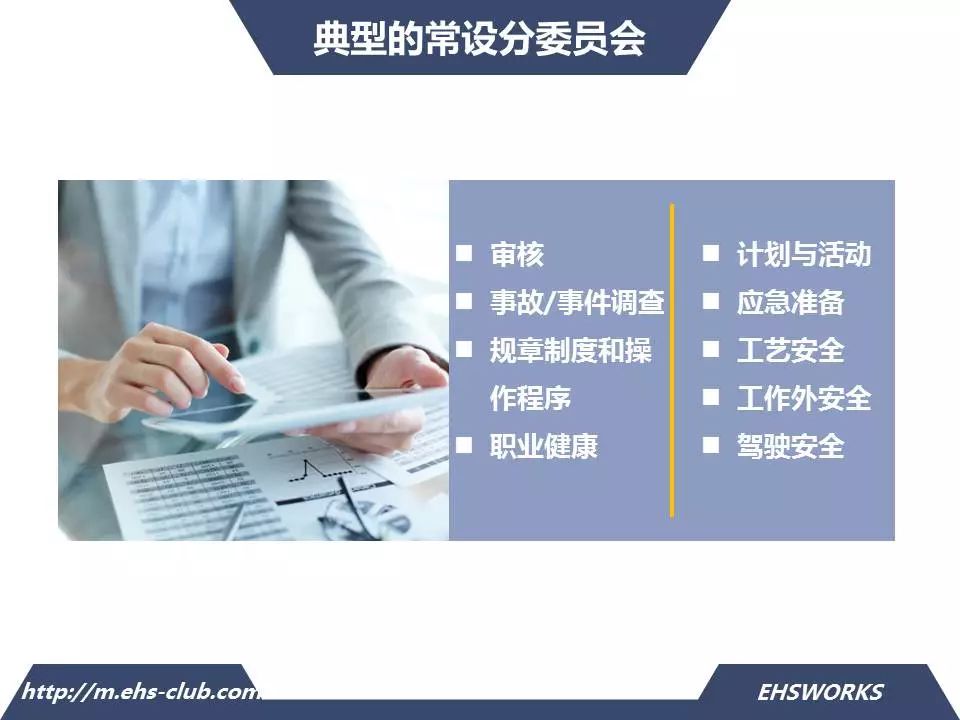 典型的常设分委员会

■ 审核
■ 事故/事件调查
■ 规章制度和操作程序
■ 职业健康

■ 计划与活动
■ 应急准备
■ 工艺安全
■ 工作外安全
■ 驾驶安全

http://m.ehs-club.com

EHSWORKS